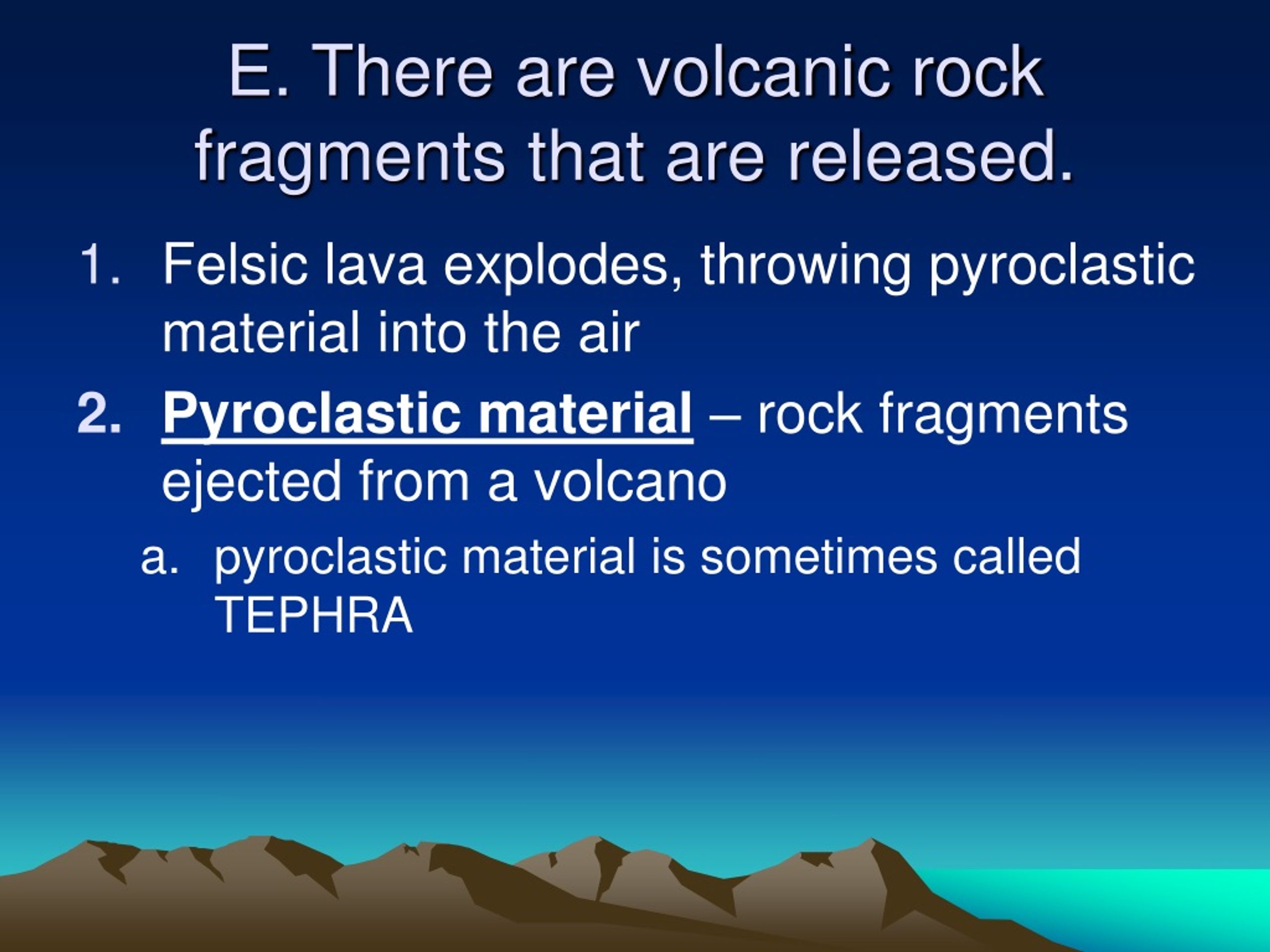 E. There are volcanic rock fragments that are released.

1. Felsic lava explodes, throwing pyroclastic material into the air

2. Pyroclastic material – rock fragments ejected from a volcano

a. pyroclastic material is sometimes called TEPHRA